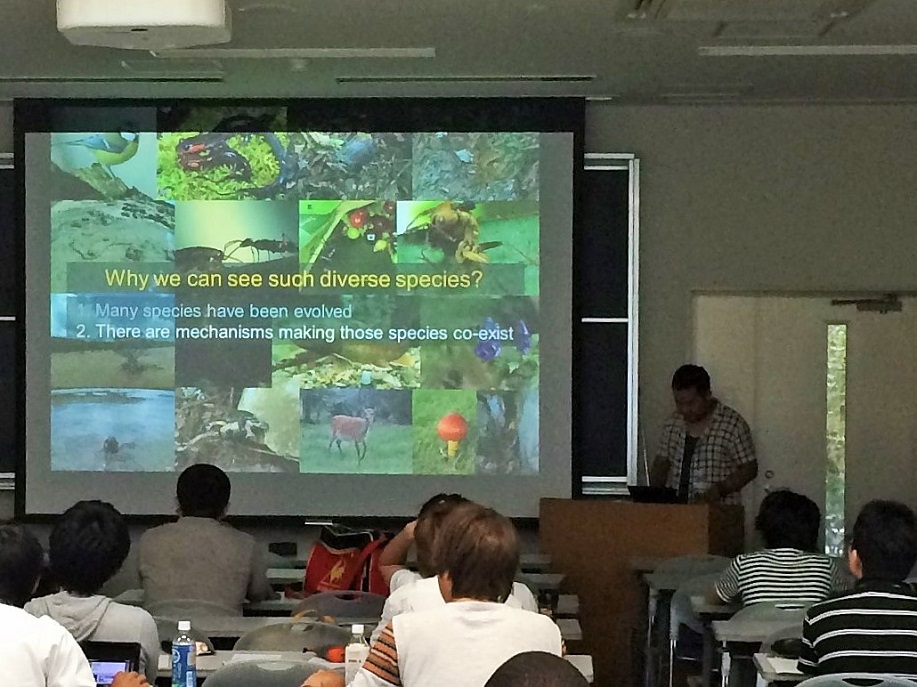 Why we can see such diverse species?

1. Many species have been evolved
2. There are mechanisms making those species co-exist